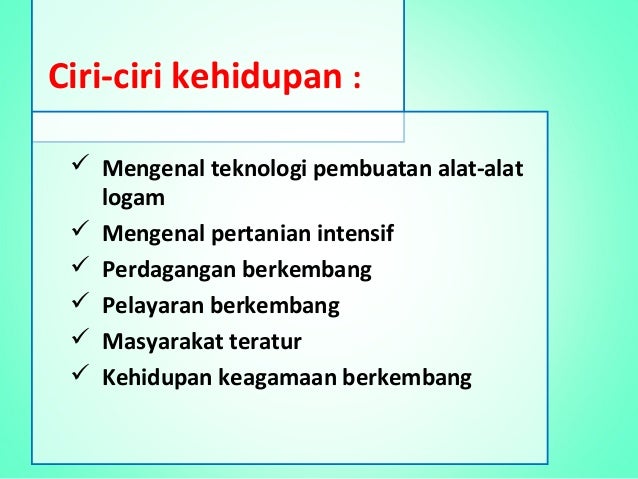 Ciri-ciri kehidupan :

✓ Mengenal teknologi pembuatan alat-alat logam
✓ Mengenal pertanian intensif
✓ Perdagangan berkembang
✓ Pelayaran berkembang
✓ Masyarakat teratur
✓ Kehidupan keagamaan berkembang